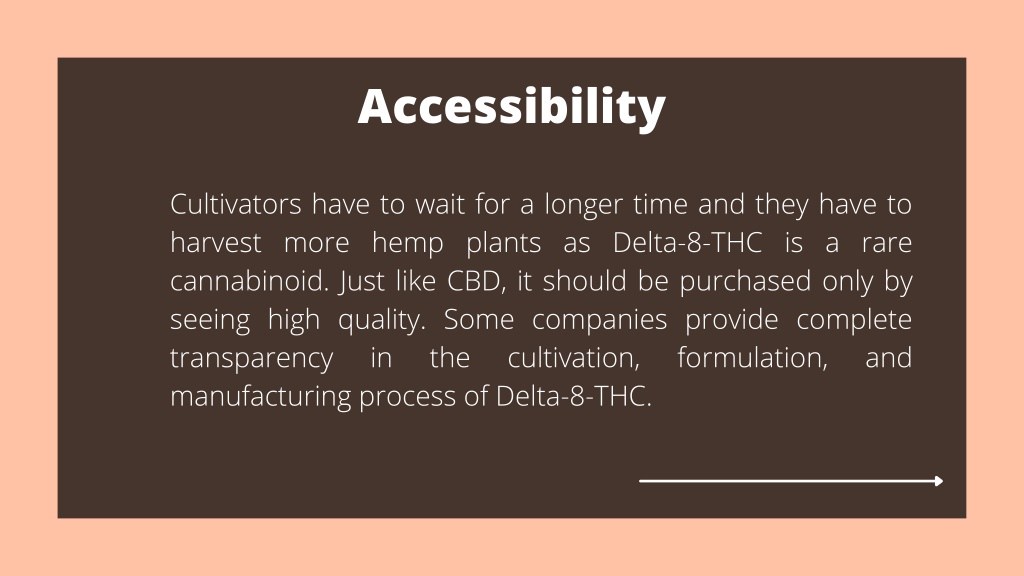 Accessibility

Cultivators have to wait for a longer time and they have to harvest more hemp plants as Delta-8-THC is a rare cannabinoid. Just like CBD, it should be purchased only by seeing high quality. Some companies provide complete transparency in the cultivation, formulation, and manufacturing process of Delta-8-THC.